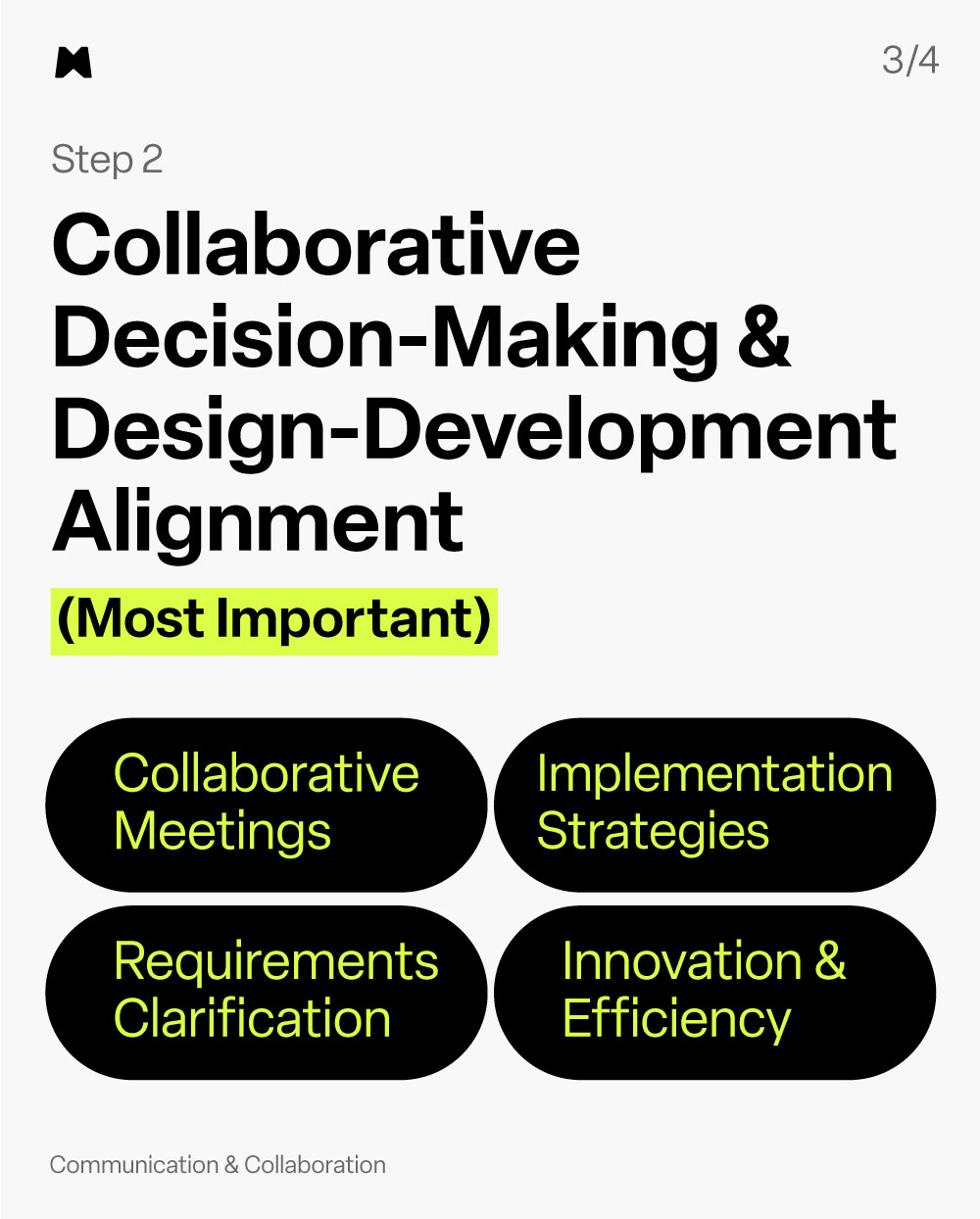 3/4

Step 2

Collaborative Decision-Making & Design-Development Alignment

(Most Important)

Collaborative Meetings

Implementation Strategies

Requirements Clarification

Innovation & Efficiency

Communication & Collaboration